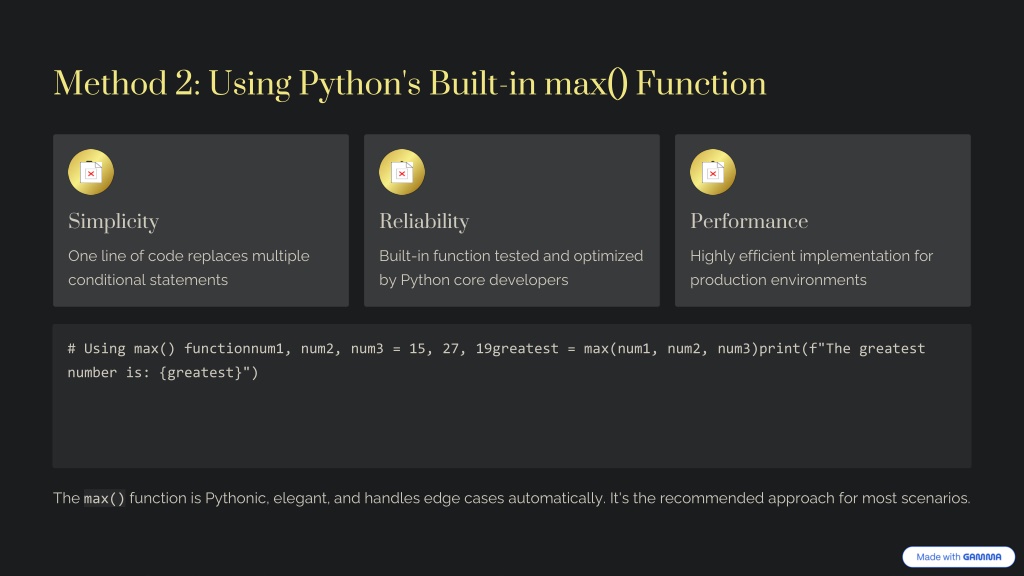 Method 2: Using Python's Built-in max() Function

Simplicity

One line of code replaces multiple conditional statements

Reliability

Built-in function tested and optimized by Python core developers

Performance

Highly efficient implementation for production environments

# Using max() functionnum1, num2, num3 = 15, 27, 19greatest = max(num1, num2, num3)print(f"The greatest number is: {greatest}")

The max() function is Pythonic, elegant, and handles edge cases automatically. It's the recommended approach for most scenarios.

Made with GAMMA